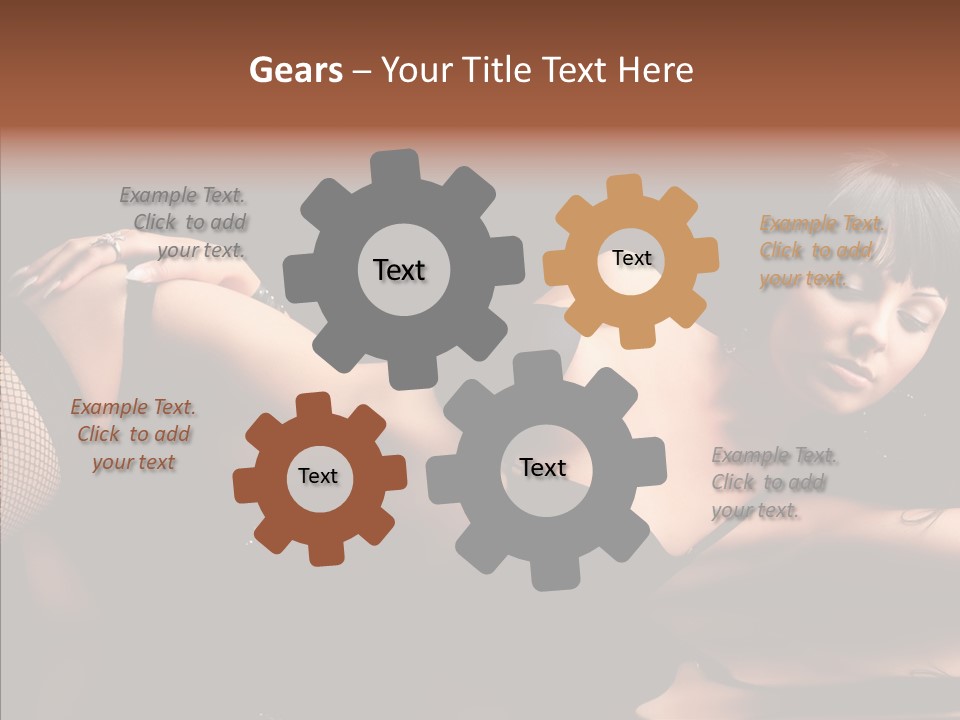 Gears – Your Title Text Here

Example Text. Click to add your text.

Text

Text

Example Text. Click to add your text.

Example Text. Click to add your text

Text

Text

Example Text. Click to add your text.